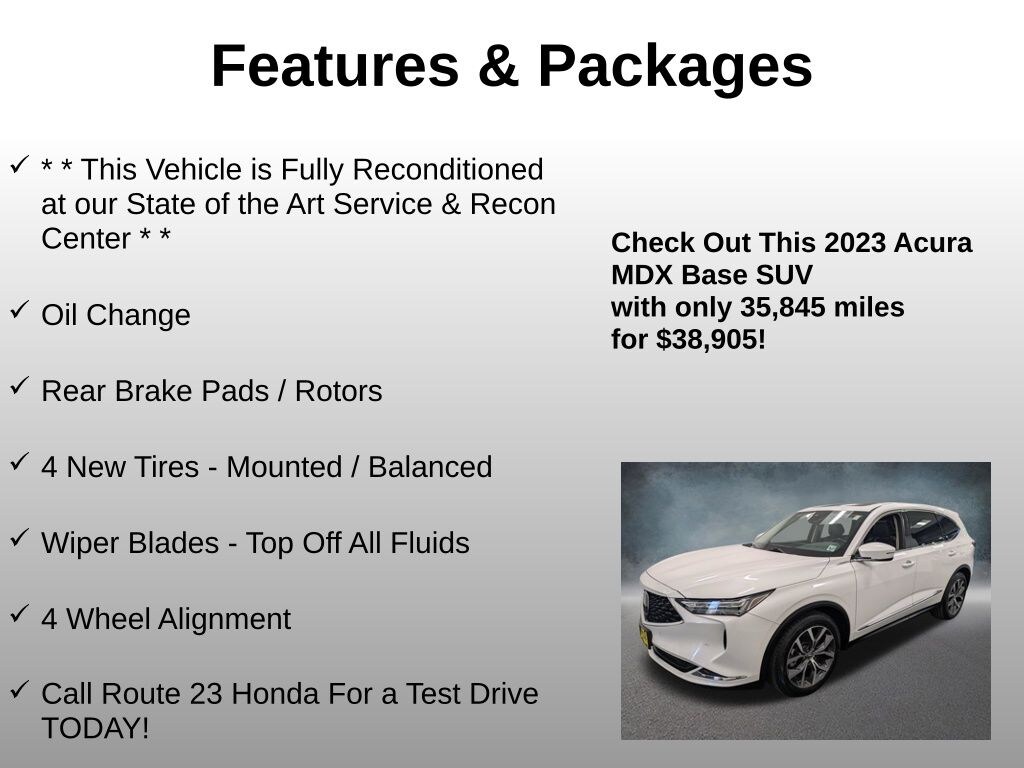 Features & Packages

✓ * * This Vehicle is Fully Reconditioned at our State of the Art Service & Recon Center * *

✓ Oil Change

✓ Rear Brake Pads / Rotors

✓ 4 New Tires - Mounted / Balanced

✓ Wiper Blades - Top Off All Fluids

✓ 4 Wheel Alignment

✓ Call Route 23 Honda For a Test Drive TODAY!

Check Out This 2023 Acura MDX Base SUV
with only 35,845 miles
for $38,905!